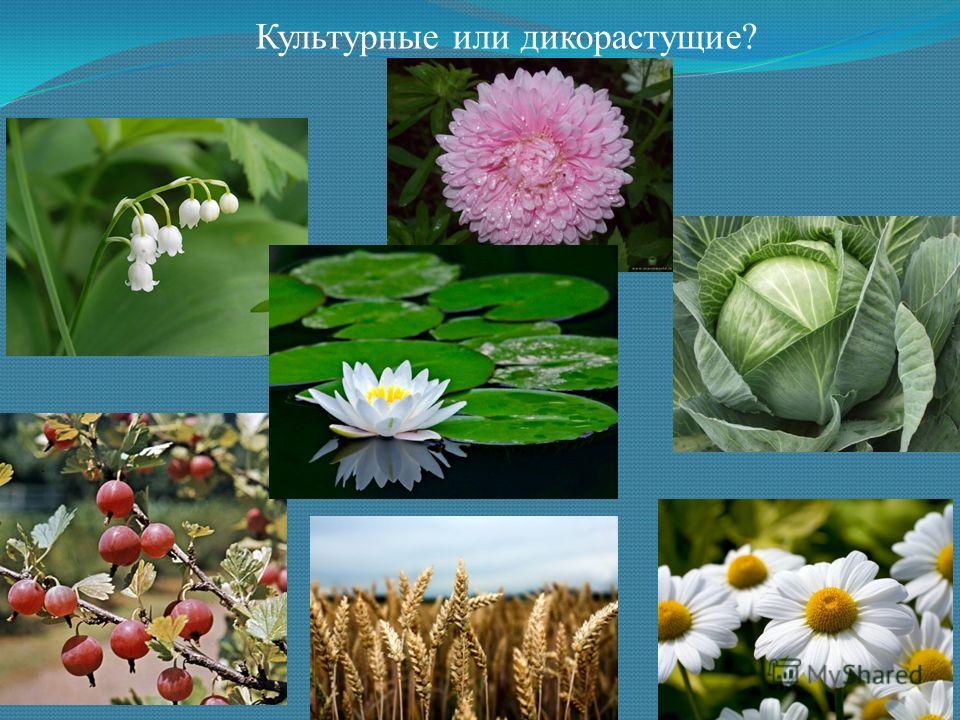 Культурные или дикорастущие?

MyShared